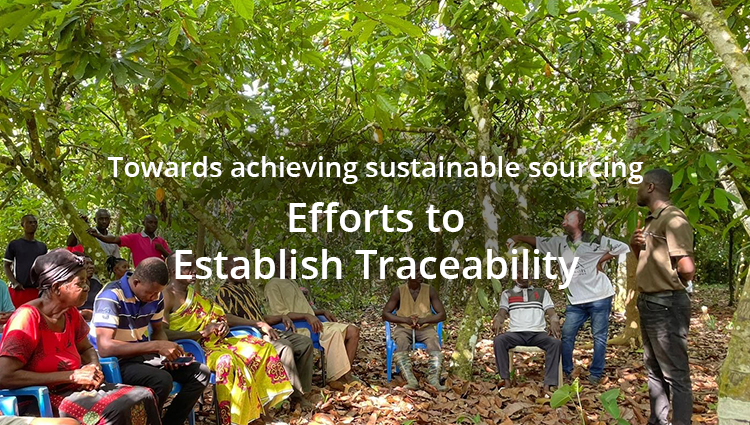 Towards achieving sustainable sourcing

Efforts to Establish Traceability